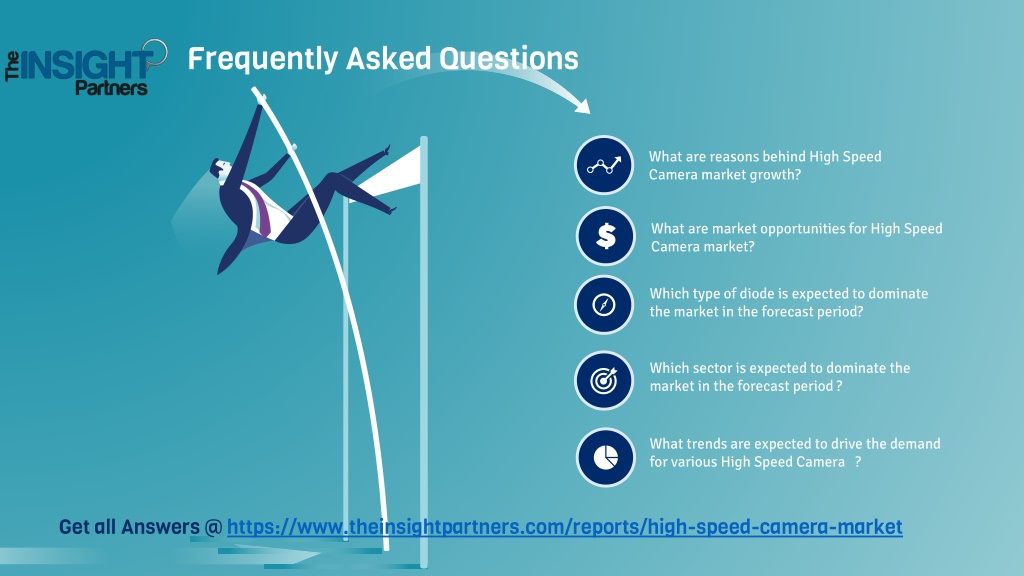 The INSIGHT Partners

Frequently Asked Questions

What are reasons behind High Speed Camera market growth?

What are market opportunities for High Speed Camera market?

Which type of diode is expected to dominate the market in the forecast period?

Which sector is expected to dominate the market in the forecast period ?

What trends are expected to drive the demand for various High Speed Camera ?

Get all Answers @ https://www.theinsightpartners.com/reports/high-speed-camera-market